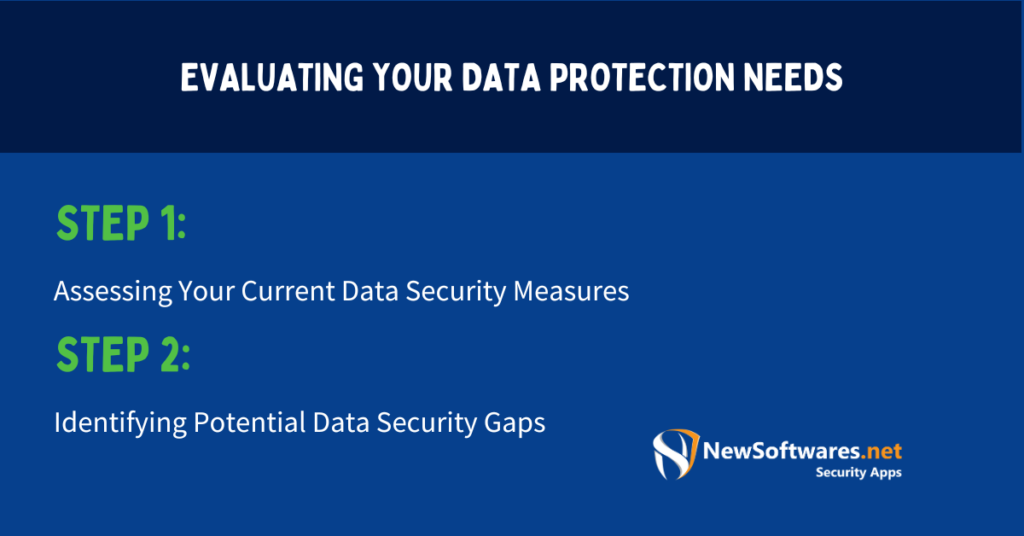 EVALUATING YOUR DATA PROTECTION NEEDS

STEP 1:

Assessing Your Current Data Security Measures

STEP 2:

Identifying Potential Data Security Gaps

NewSoftwares.net
Security Apps